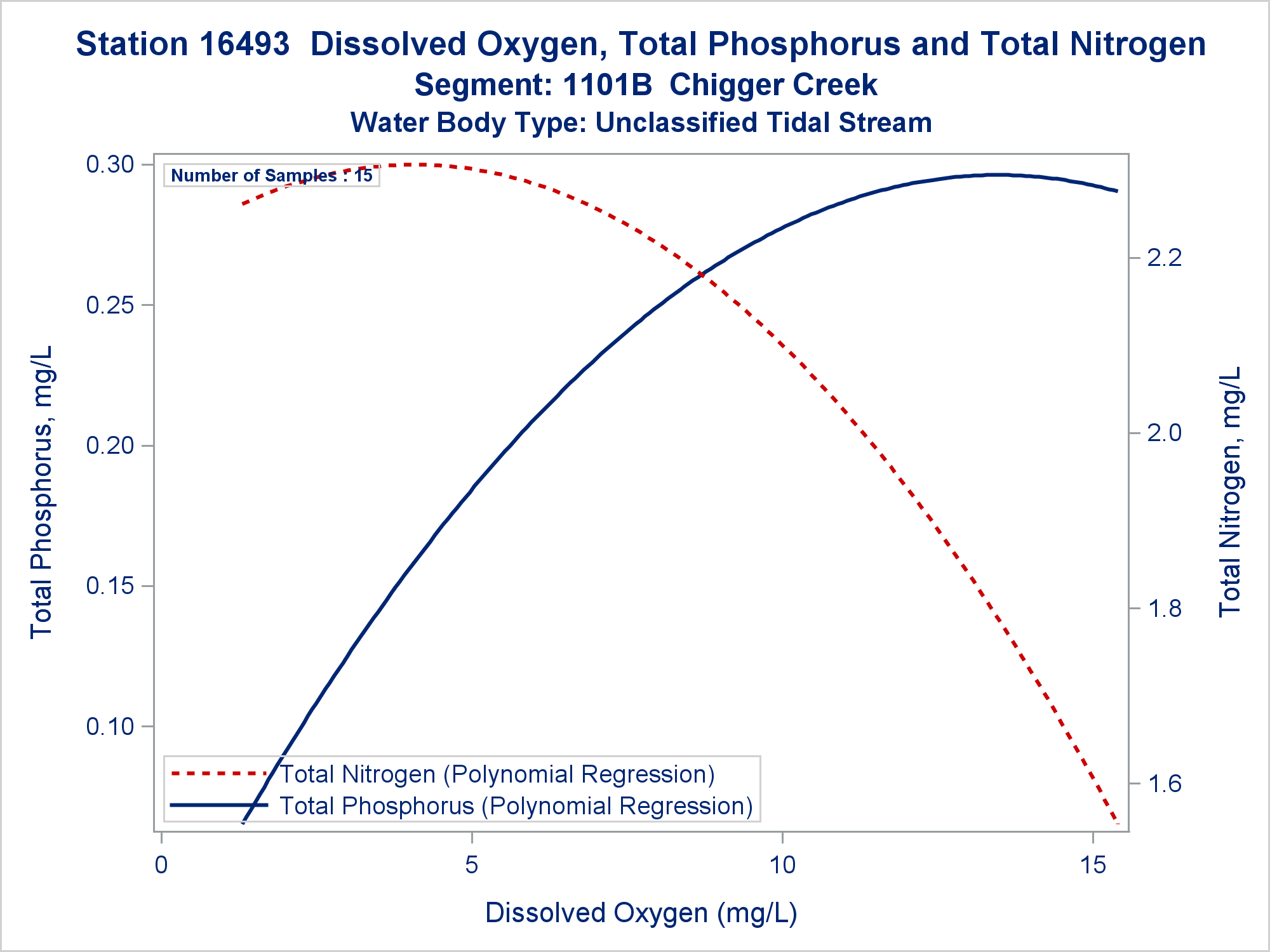 Station 16493 Dissolved Oxygen, Total Phosphorus and Total Nitrogen
Segment: 1101B Chigger Creek
Water Body Type: Unclassified Tidal Stream

Number of Samples : 15

Total Phosphorus, mg/L

0.30
0.25
0.20
0.15
0.10

Total Nitrogen, mg/L

2.2
2.0
1.8
1.6

Total Nitrogen (Polynomial Regression)
Total Phosphorus (Polynomial Regression)

0
5
10
15

Dissolved Oxygen (mg/L)